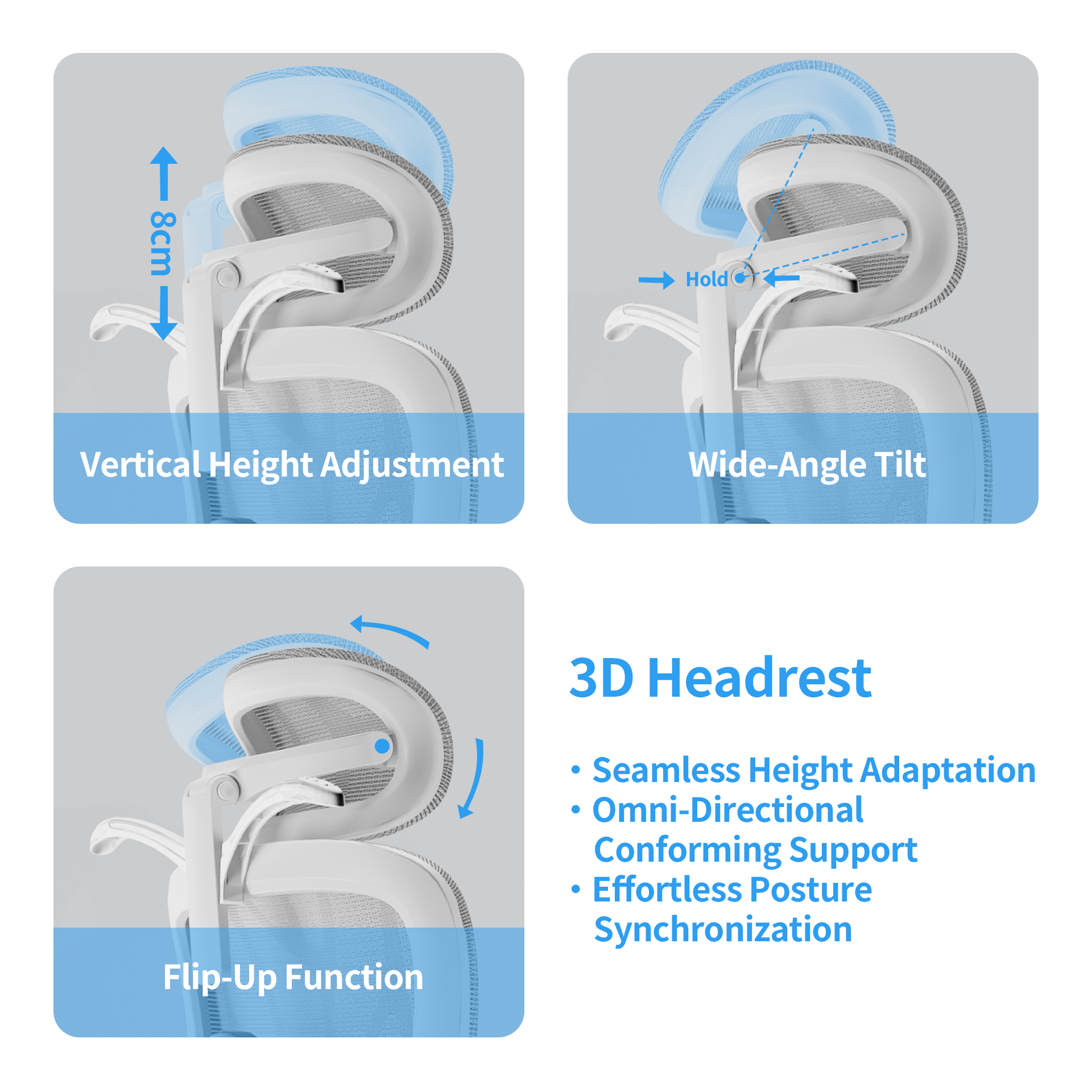 8cm

Vertical Height Adjustment

Hold

Wide-Angle Tilt

Flip-Up Function

3D Headrest

• Seamless Height Adaptation
• Omni-Directional Conforming Support
• Effortless Posture Synchronization